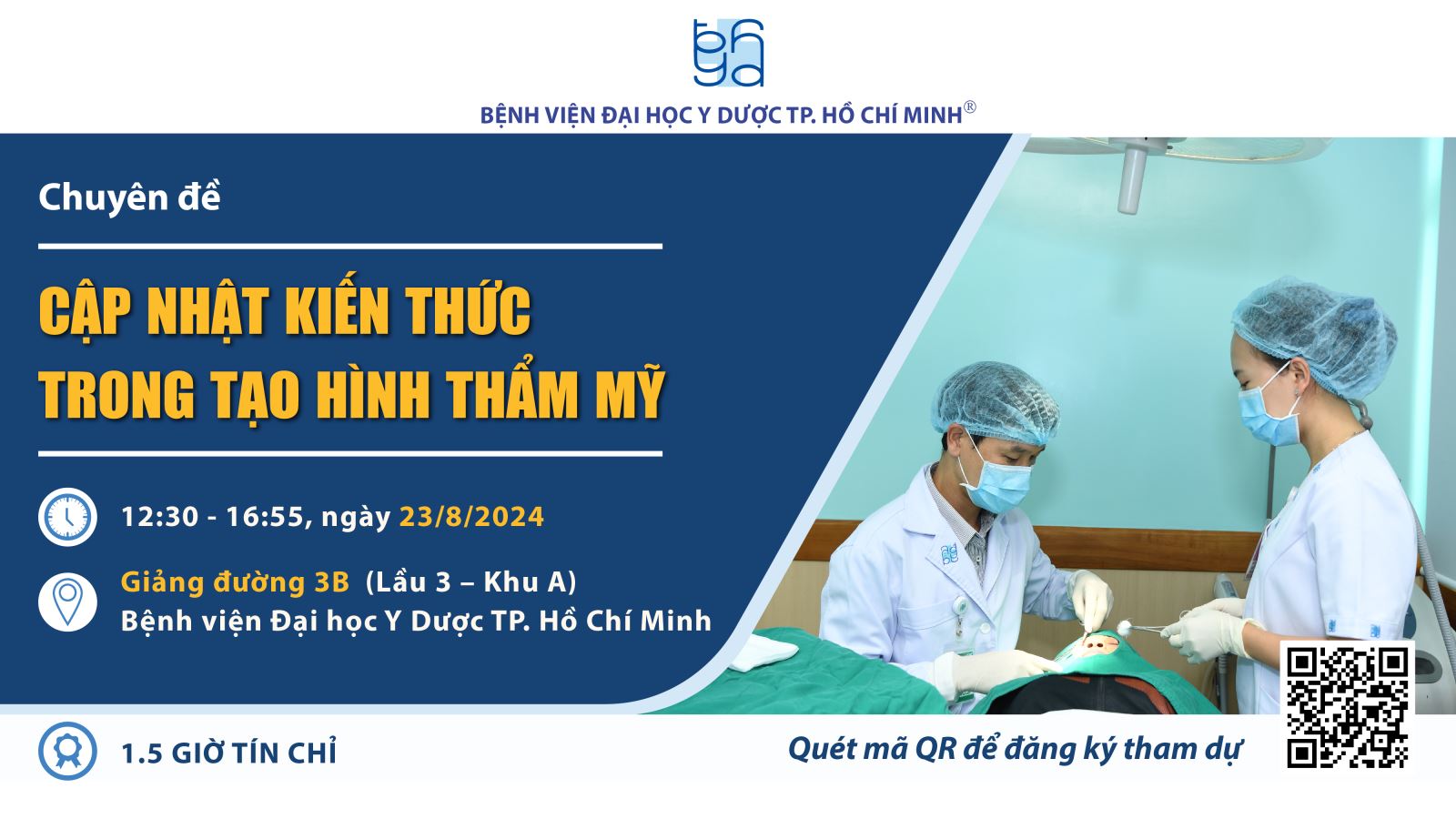 BỆNH VIỆN ĐẠI HỌC Y DƯỢC TP. HỒ CHÍ MINH®

Chuyên đề

CẬP NHẬT KIẾN THỨC TRONG TẠO HÌNH THẨM MỸ

12:30 - 16:55, ngày 23/8/2024

Giảng đường 3B (Lầu 3 – Khu A)
Bệnh viện Đại học Y Dược TP. Hồ Chí Minh

1.5 GIỜ TÍN CHỈ

Quét mã QR để đăng ký tham dự